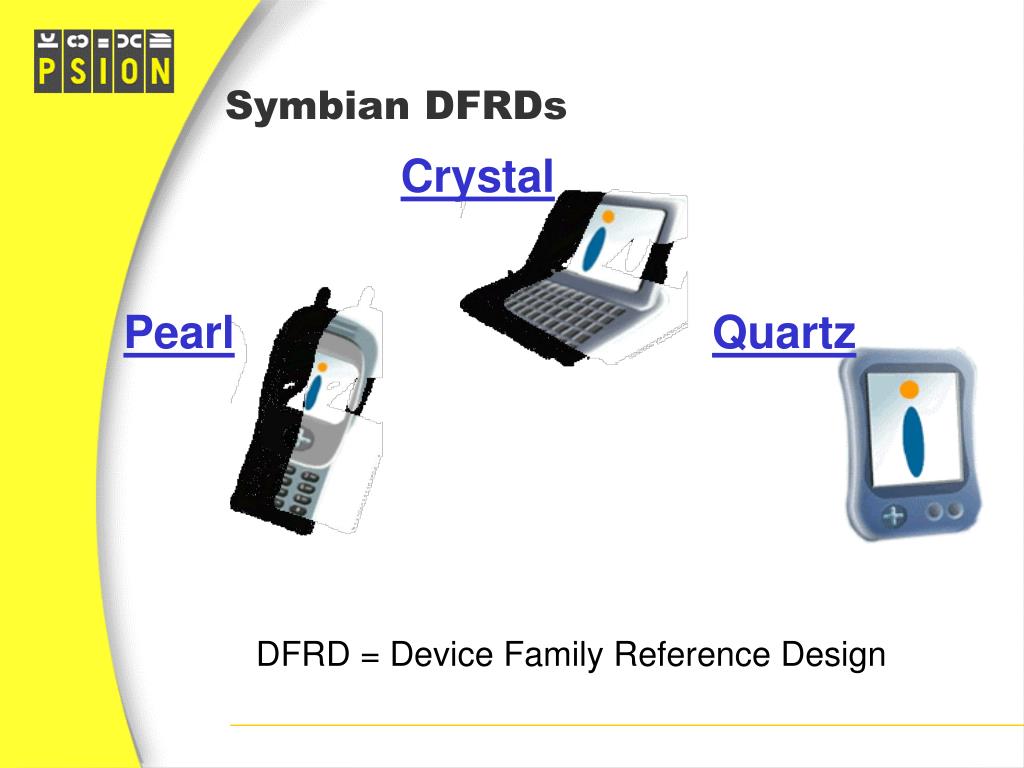 PSION

Symbian DFRDs

Crystal

Pearl

Quartz

DFRD = Device Family Reference Design